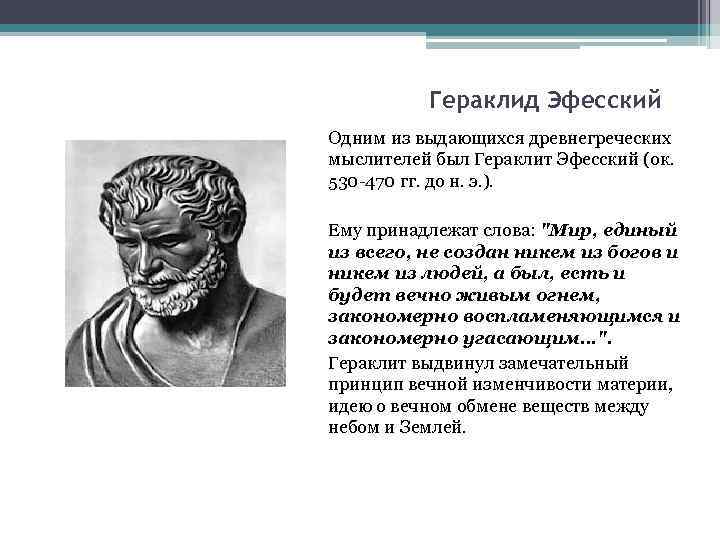 Гераклид Эфесский

Одним из выдающихся древнегреческих мыслителей был Гераклит Эфесский (ок. 530-470 гг. до н. э.).

Ему принадлежат слова: "Мир, единый из всего, не создан никем из богов и никем из людей, а был, есть и будет вечно живым огнем, закономерно воспламеняющимся и закономерно угасающим...".

Гераклит выдвинул замечательный принцип вечной изменчивости материи, идею о вечном обмене веществ между небом и Землей.